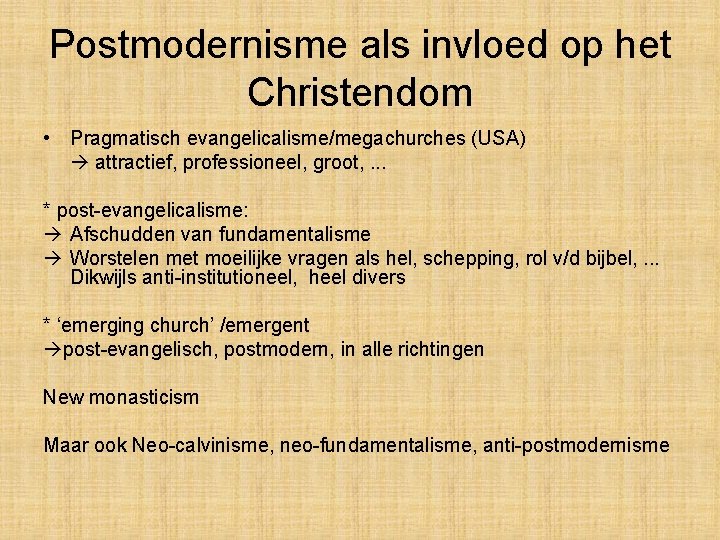 Postmodernisme als invloed op het Christendom

• Pragmatisch evangelicalisme/megachurches (USA)
→ attractief, professioneel, groot, ...

* post-evangelicalisme:
→ Afschudden van fundamentalisme
→ Worstelen met moeilijke vragen als hel, schepping, rol v/d bijbel, ... Dikwijls anti-institutioneel, heel divers

* 'emerging church' /emergent
→post-evangelisch, postmodern, in alle richtingen

New monasticism

Maar ook Neo-calvinisme, neo-fundamentalisme, anti-postmodernisme